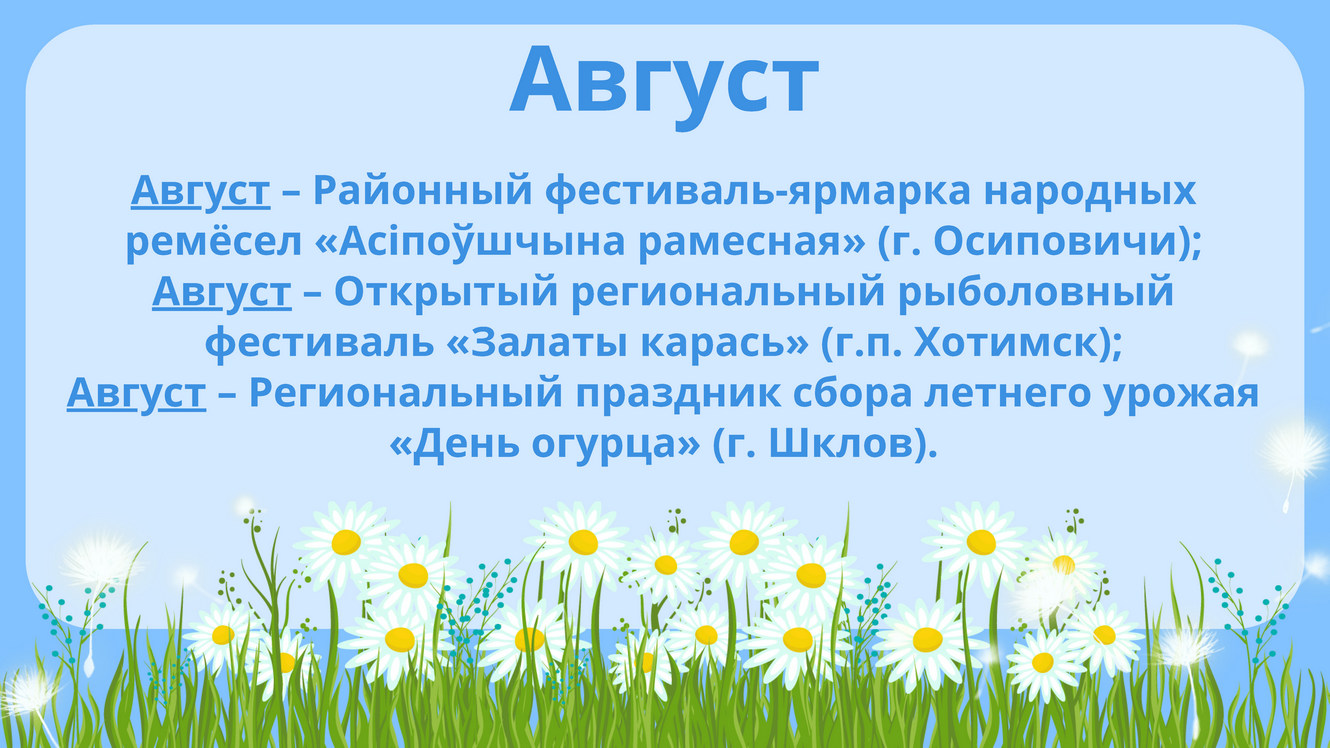 Август

Август – Районный фестиваль-ярмарка народных ремёсел «Асіпоўшчына рамесная» (г. Осиповичи);
Август – Открытый региональный рыболовный фестиваль «Залаты карась» (г.п. Хотимск);
Август – Региональный праздник сбора летнего урожая «День огурца» (г. Шклов).